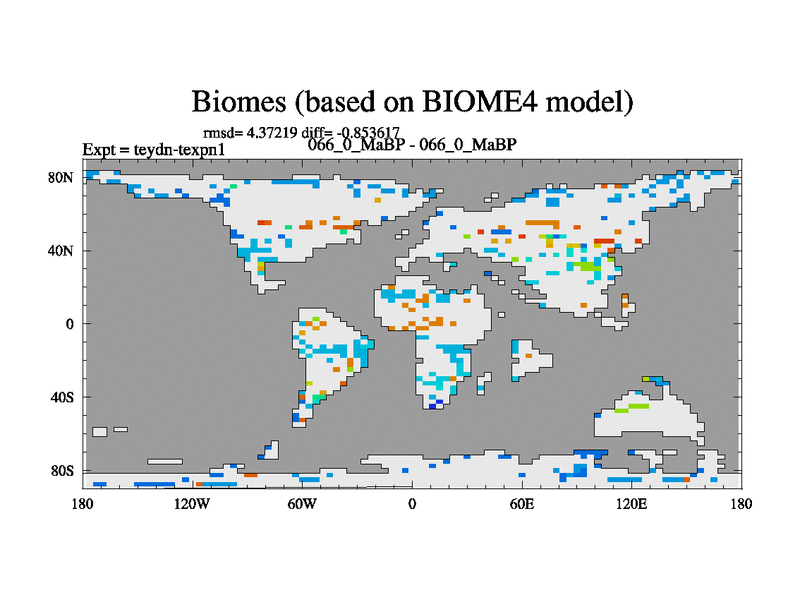 Biomes (based on BIOME4 model)

rmsd= 4.37219 diff= -0.853617
Expt = teydn-texpn1
066_0_MaBP - 066_0_MaBP

80N
40N
0
40S
80S

180
120W
60W
0
60E
120E
180